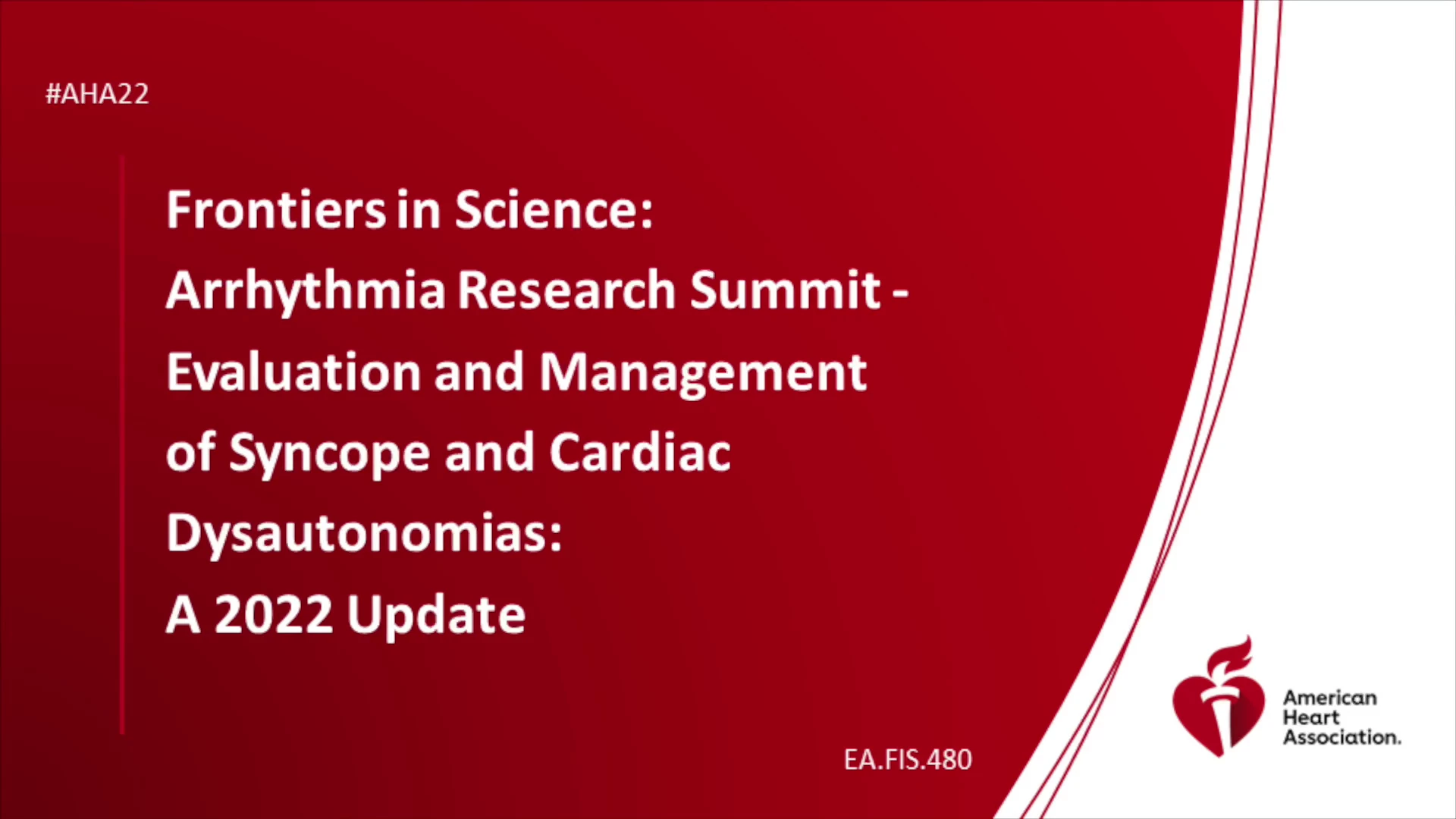 #AHA22

Frontiers in Science: Arrhythmia Research Summit - Evaluation and Management of Syncope and Cardiac Dysautonomias: A 2022 Update

EA.FIS.480

American Heart Association.